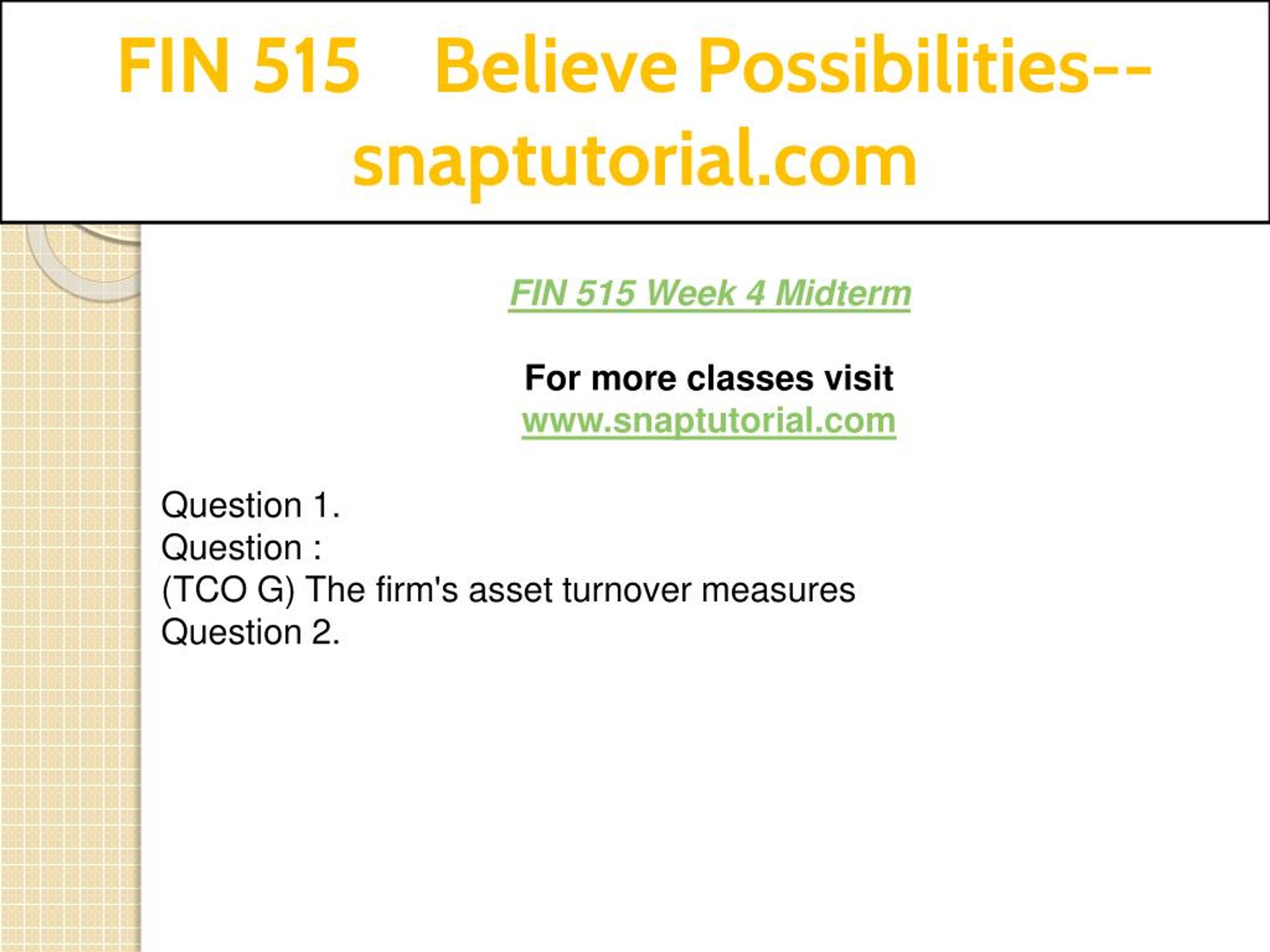 FIN 515 Believe Possibilities--snaptutorial.com

FIN 515 Week 4 Midterm

For more classes visit
www.snaptutorial.com

Question 1.
Question :
(TCO G) The firm's asset turnover measures
Question 2.